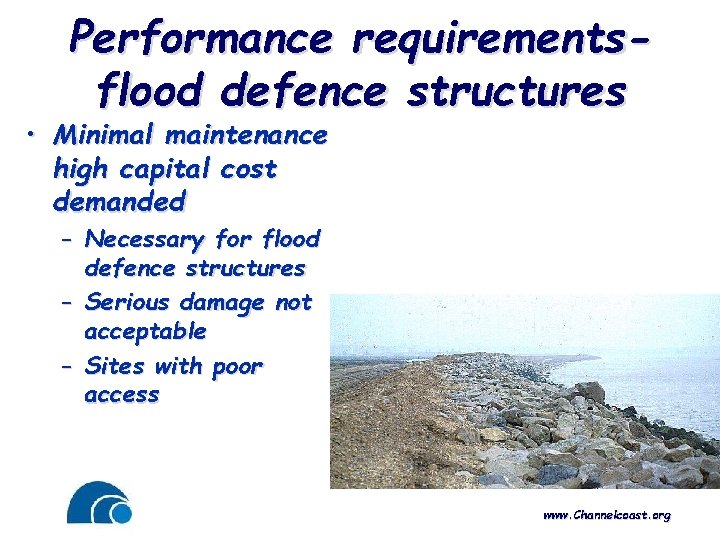 Performance requirements- flood defence structures

• Minimal maintenance high capital cost demanded
– Necessary for flood defence structures
– Serious damage not acceptable
– Sites with poor access

www.Channelcoast.org